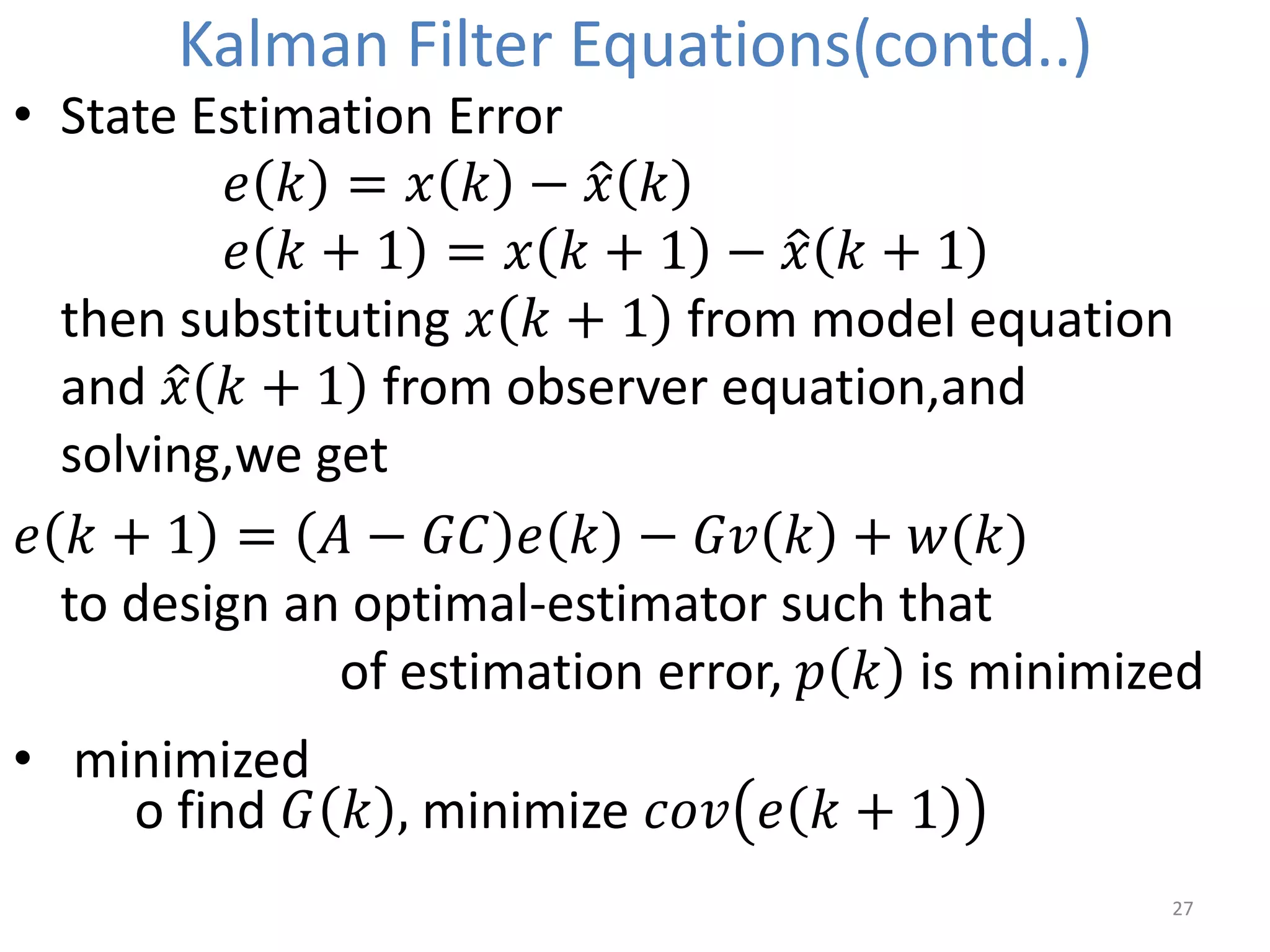 Kalman Filter Equations(contd..)

• State Estimation Error

$e(k) = x(k) - \hat{x}(k)$

$e(k+1) = x(k+1) - \hat{x}(k+1)$

then substituting $x(k+1)$ from model equation and $\hat{x}(k+1)$ from observer equation,and solving,we get

$e(k+1) = (A - GC)e(k) - Gv(k) + w(k)$

to design an optimal-estimator such that

of estimation error, $p(k)$ is minimized

• minimized

o find $G(k)$, minimize $cov(e(k+1))$

27